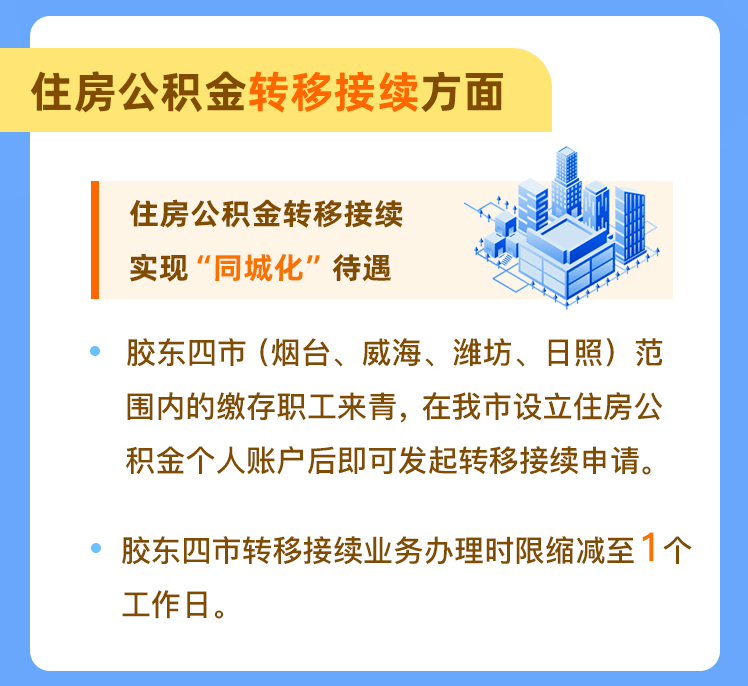 住房公积金转移接续方面

住房公积金转移接续
实现“同城化”待遇

• 胶东四市（烟台、威海、潍坊、日照）范围内的缴存职工来青，在我市设立住房公积金个人账户后即可发起转移接续申请。

• 胶东四市转移接续业务办理时限缩减至1个工作日。